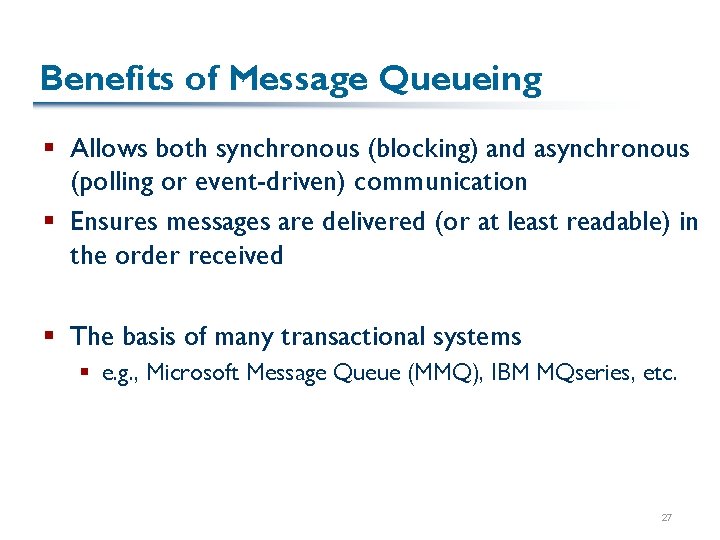 Benefits of Message Queueing

▪ Allows both synchronous (blocking) and asynchronous (polling or event-driven) communication

▪ Ensures messages are delivered (or at least readable) in the order received

▪ The basis of many transactional systems

▪ e.g., Microsoft Message Queue (MMQ), IBM MQseries, etc.

27